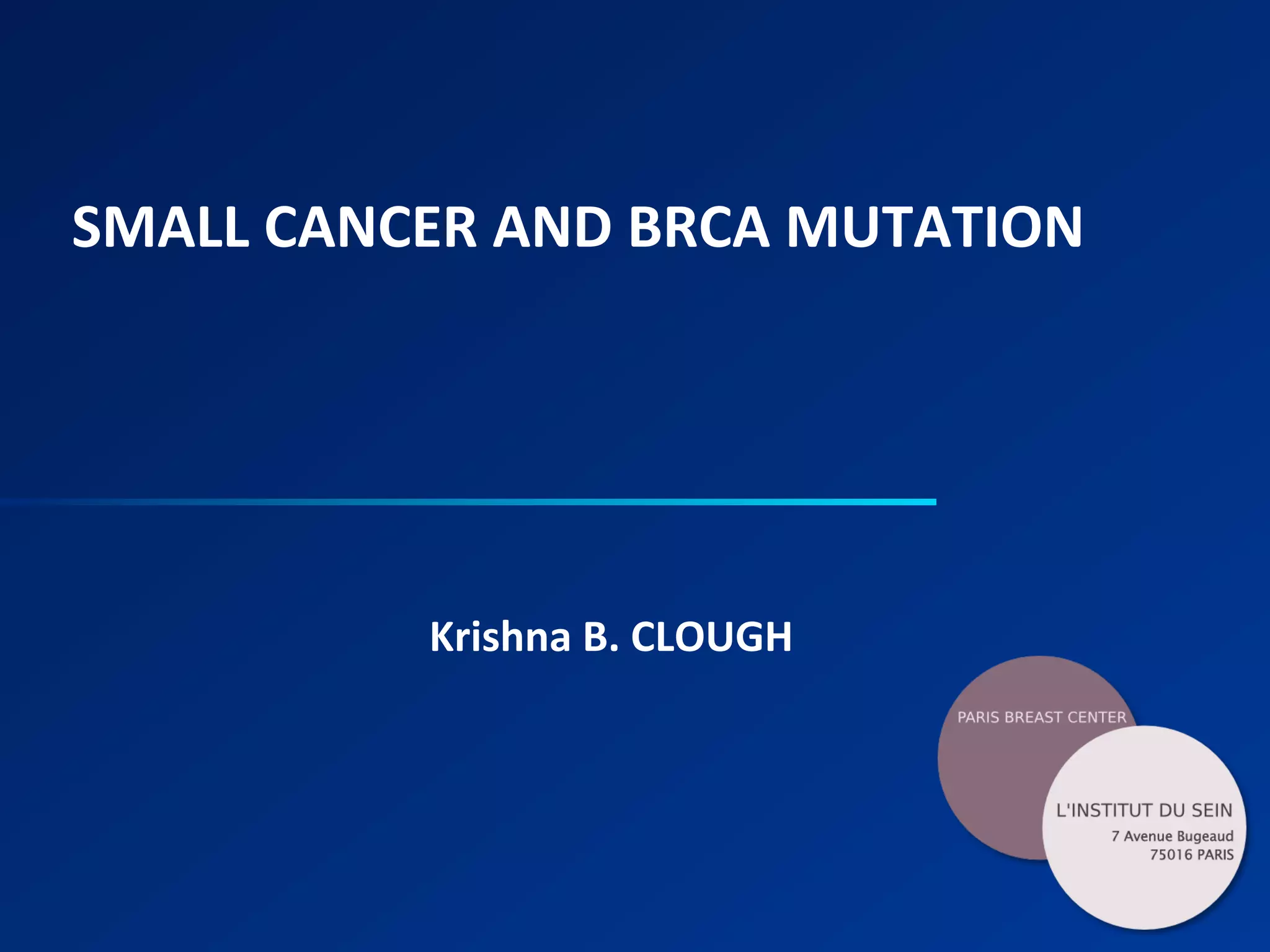 SMALL CANCER AND BRCA MUTATION

Krishna B. CLOUGH

PARIS BREAST CENTER

L'INSTITUT DU SEIN
7 Avenue Bugeaud
75016 PARIS